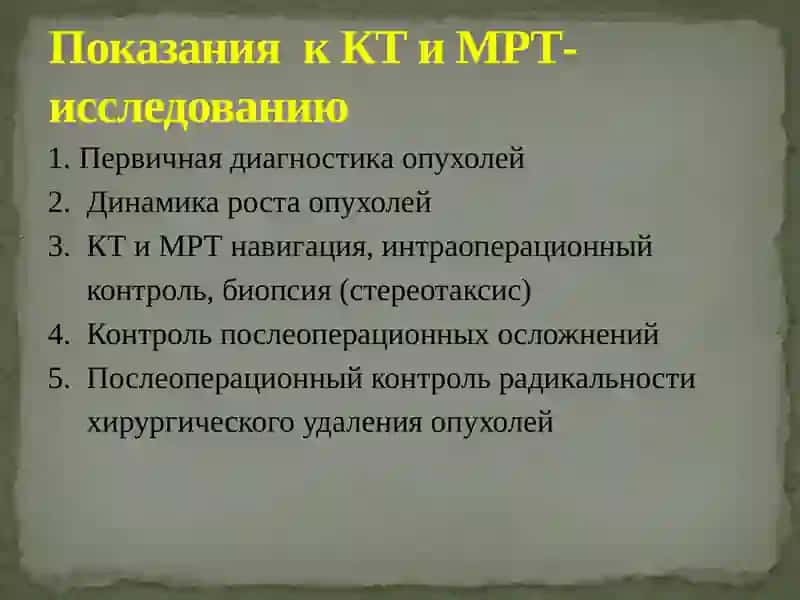 Показания к КТ и МРТ-исследованию

1. Первичная диагностика опухолей
2. Динамика роста опухолей
3. КТ и МРТ навигация, интраоперационный контроль, биопсия (стереотаксис)
4. Контроль послеоперационных осложнений
5. Послеоперационный контроль радикальности хирургического удаления опухолей